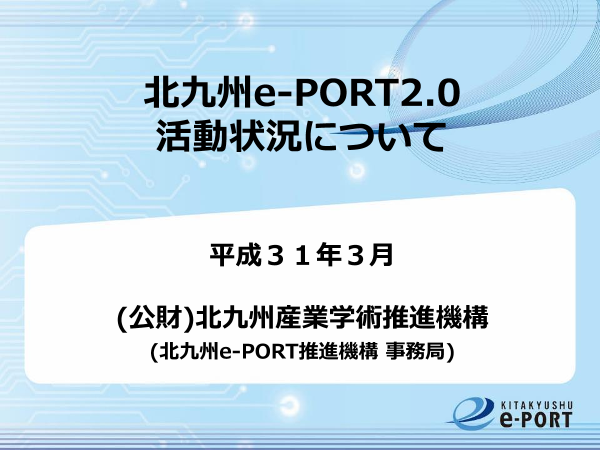 北九州e-PORT2.0
活動状況について

平成３１年３月

(公財)北九州産業学術推進機構
(北九州e-PORT推進機構 事務局)

KITAKYUSHU
e-PORT